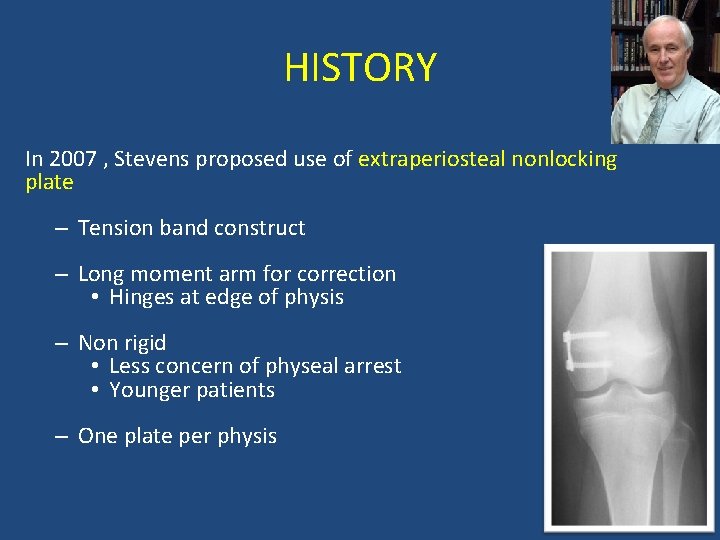 HISTORY

In 2007 , Stevens proposed use of extraperiosteal nonlocking plate

– Tension band construct

– Long moment arm for correction
• Hinges at edge of physis

– Non rigid
• Less concern of physeal arrest
• Younger patients

– One plate per physis